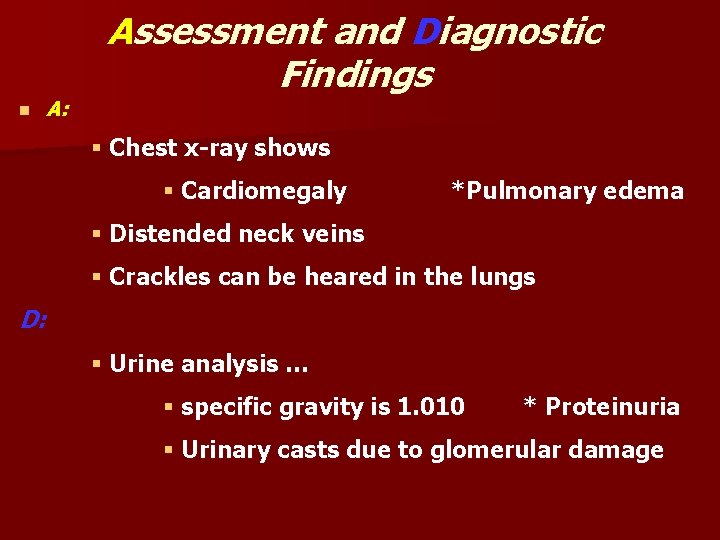 Assessment and Diagnostic Findings

A:

Chest x-ray shows

Cardiomegaly *Pulmonary edema

Distended neck veins

Crackles can be heared in the lungs

D:

Urine analysis …

specific gravity is 1.010 * Proteinuria

Urinary casts due to glomerular damage